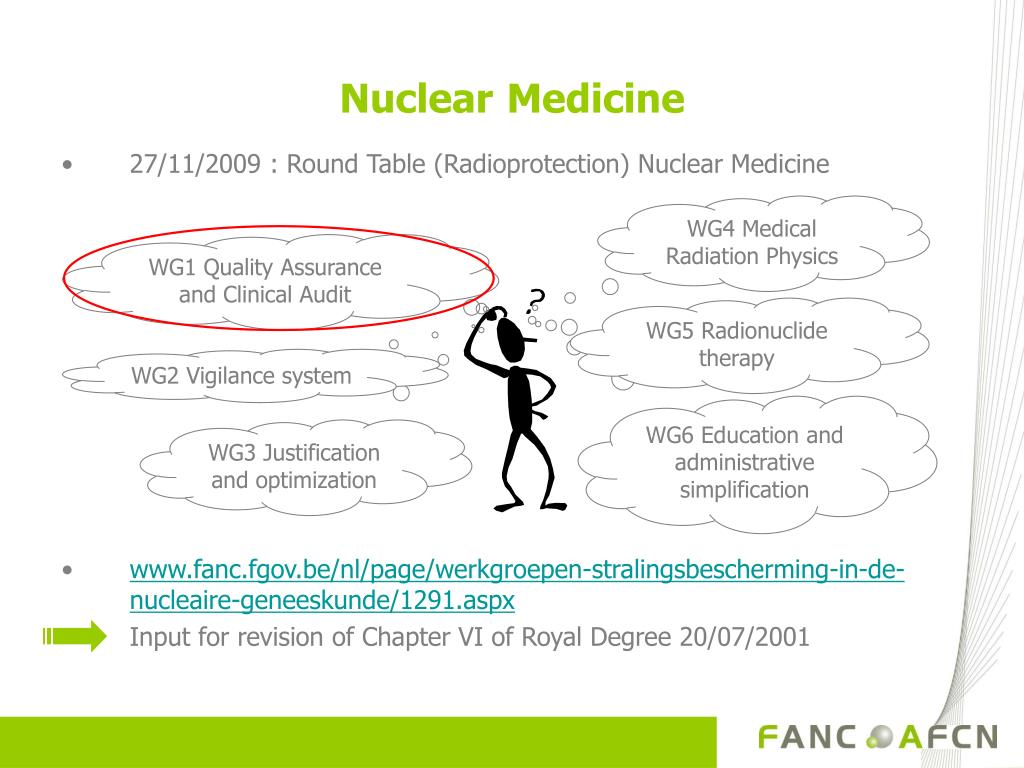 Nuclear Medicine

• 27/11/2009 : Round Table (Radioprotection) Nuclear Medicine

WG1 Quality Assurance and Clinical Audit

WG2 Vigilance system

WG3 Justification and optimization

?

WG4 Medical Radiation Physics

WG5 Radionuclide therapy

WG6 Education and administrative simplification

• www.fanc.fgov.be/nl/page/werkgroepen-stralingsbescherming-in-de-nucleaire-geneeskunde/1291.aspx

Input for revision of Chapter VI of Royal Degree 20/07/2001

FANC AFCN